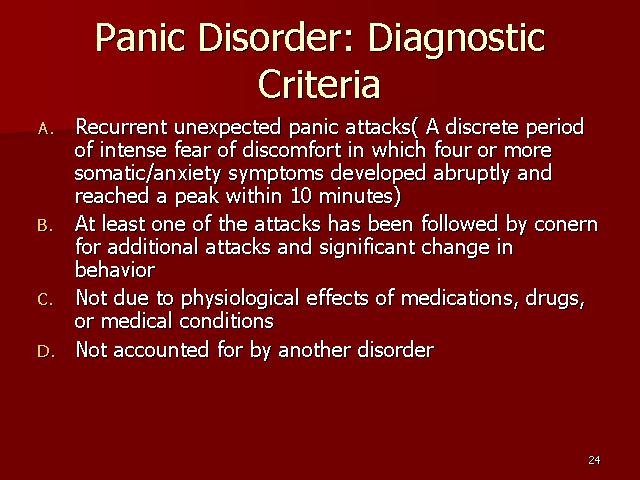 Panic Disorder: Diagnostic Criteria

A. Recurrent unexpected panic attacks( A discrete period of intense fear of discomfort in which four or more somatic/anxiety symptoms developed abruptly and reached a peak within 10 minutes)

B. At least one of the attacks has been followed by conern for additional attacks and significant change in behavior

C. Not due to physiological effects of medications, drugs, or medical conditions

D. Not accounted for by another disorder

24